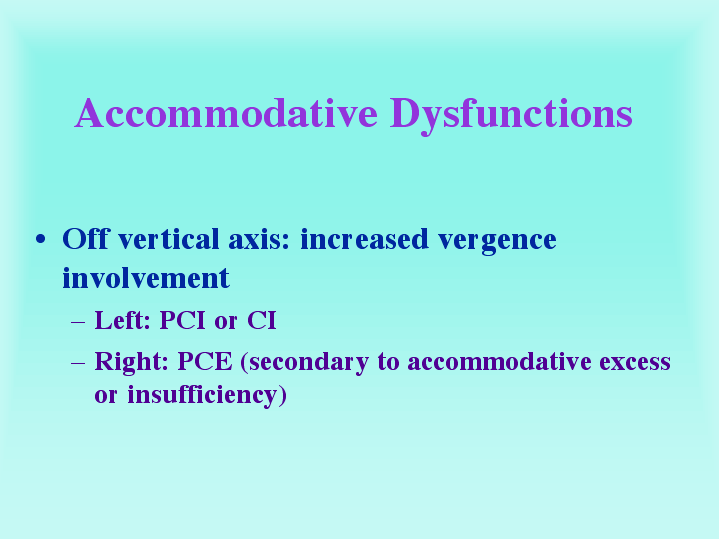 Accommodative Dysfunctions

• Off vertical axis: increased vergence involvement
– Left: PCI or CI
– Right: PCE (secondary to accommodative excess or insufficiency)